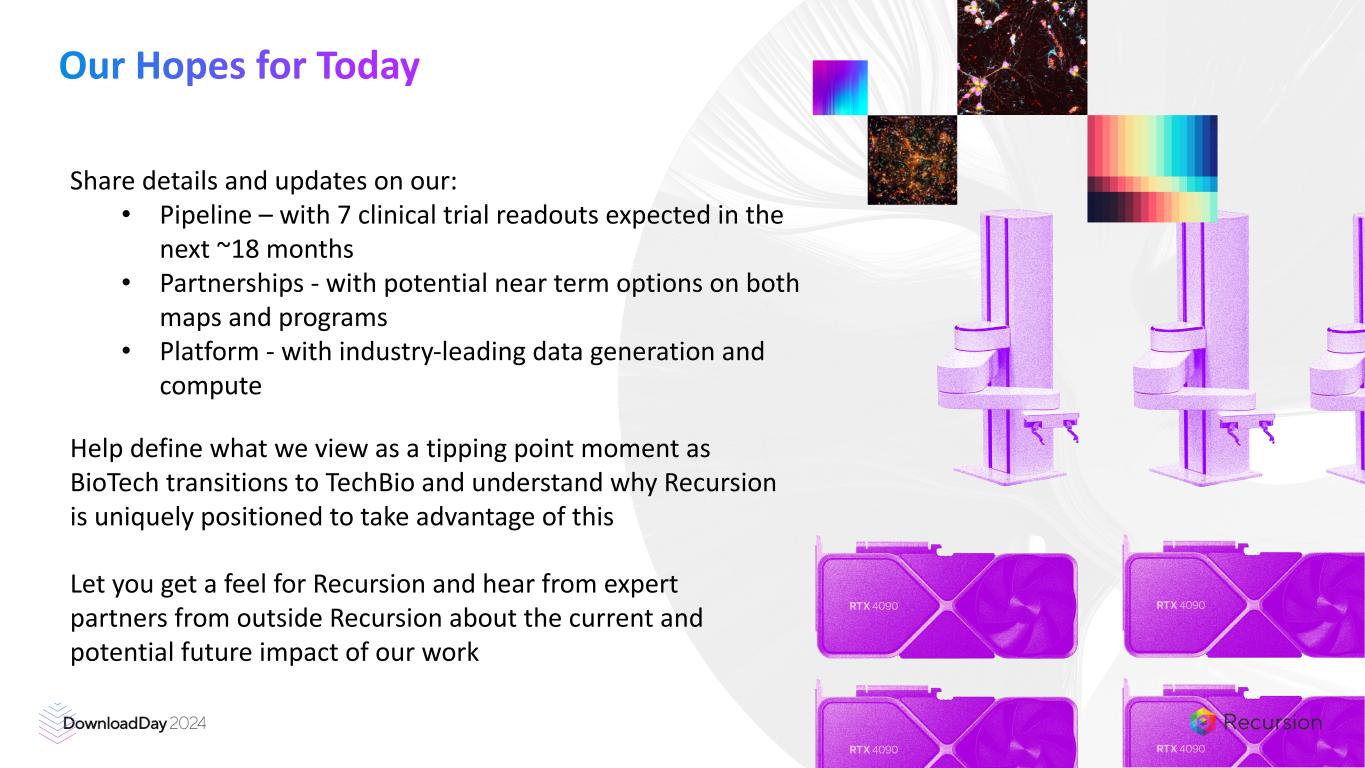 Our Hopes for Today

Share details and updates on our:

• Pipeline – with 7 clinical trial readouts expected in the next ~18 months
• Partnerships - with potential near term options on both maps and programs
• Platform - with industry-leading data generation and compute

Help define what we view as a tipping point moment as BioTech transitions to TechBio and understand why Recursion is uniquely positioned to take advantage of this

Let you get a feel for Recursion and hear from expert partners from outside Recursion about the current and potential future impact of our work

RTX 4090

RTX 4090

RTX 4090

RTX 4090

DownloadDay 2024

Recursion